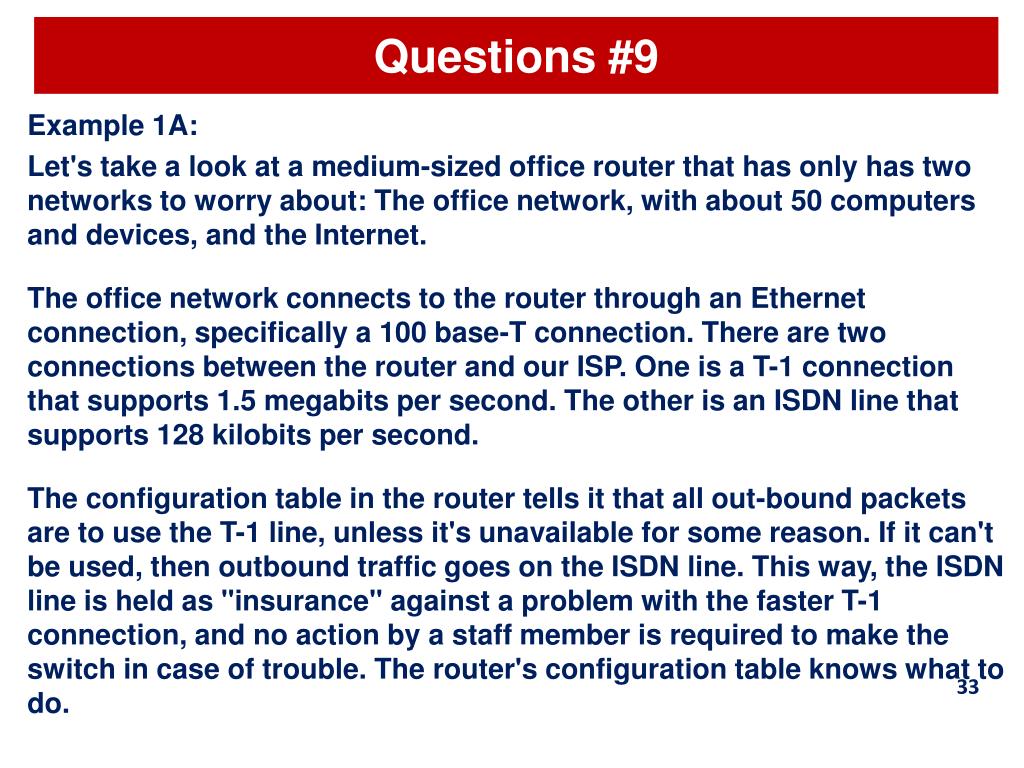 Questions #9

Example 1A:

Let's take a look at a medium-sized office router that has only has two networks to worry about: The office network, with about 50 computers and devices, and the Internet.

The office network connects to the router through an Ethernet connection, specifically a 100 base-T connection. There are two connections between the router and our ISP. One is a T-1 connection that supports 1.5 megabits per second. The other is an ISDN line that supports 128 kilobits per second.

The configuration table in the router tells it that all out-bound packets are to use the T-1 line, unless it's unavailable for some reason. If it can't be used, then outbound traffic goes on the ISDN line. This way, the ISDN line is held as "insurance" against a problem with the faster T-1 connection, and no action by a staff member is required to make the switch in case of trouble. The router's configuration table knows what to do.

33